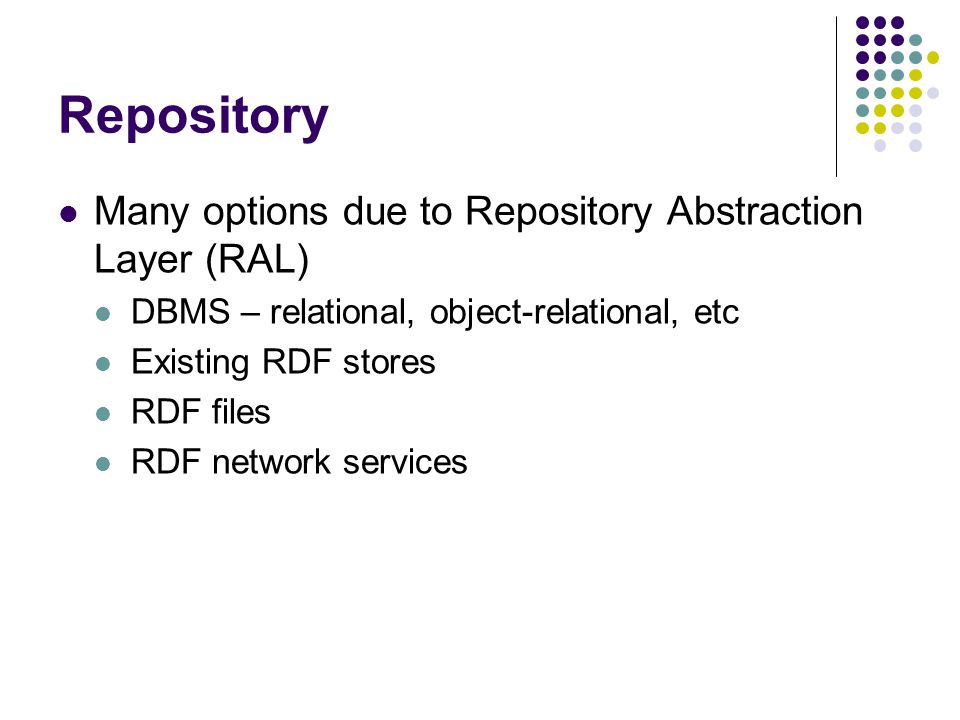 Repository

- Many options due to Repository Abstraction Layer (RAL)
  - DBMS – relational, object-relational, etc
  - Existing RDF stores
  - RDF files
  - RDF network services